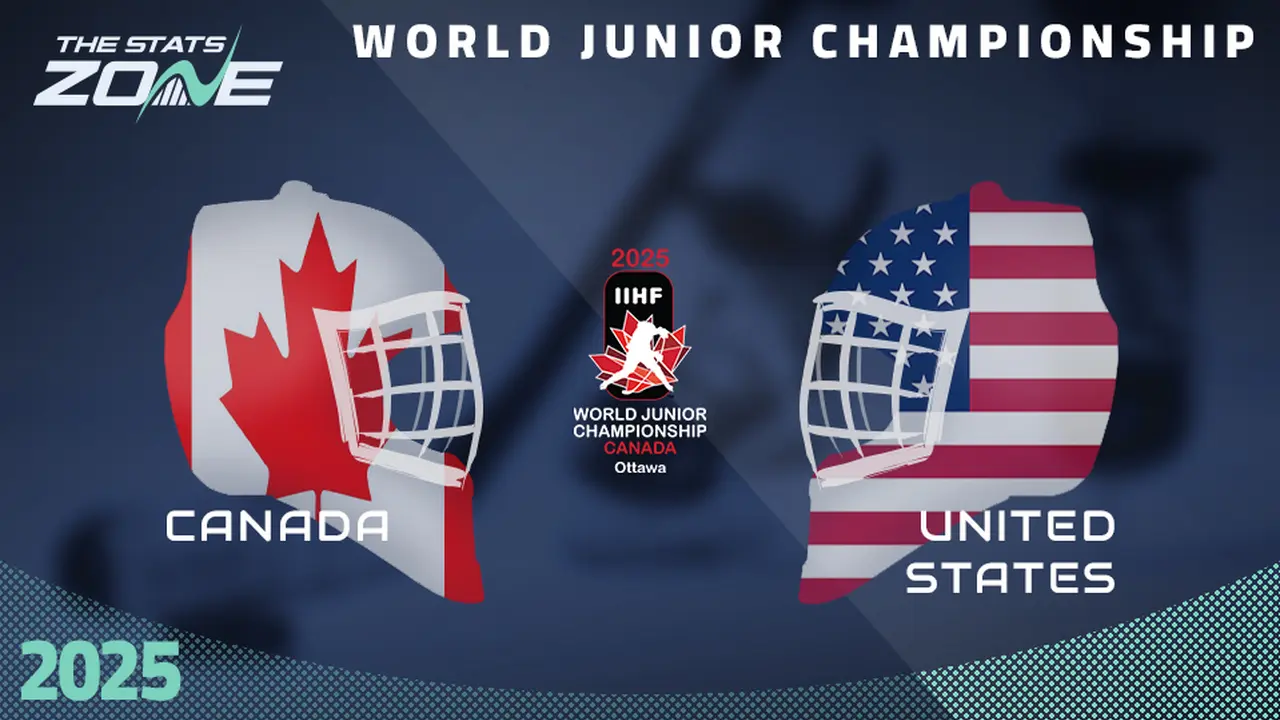 THE STATS ZONE

WORLD JUNIOR CHAMPIONSHIP

2025
IIHF
WORLD JUNIOR CHAMPIONSHIP
CANADA
Ottawa

CANADA

UNITED STATES

2025